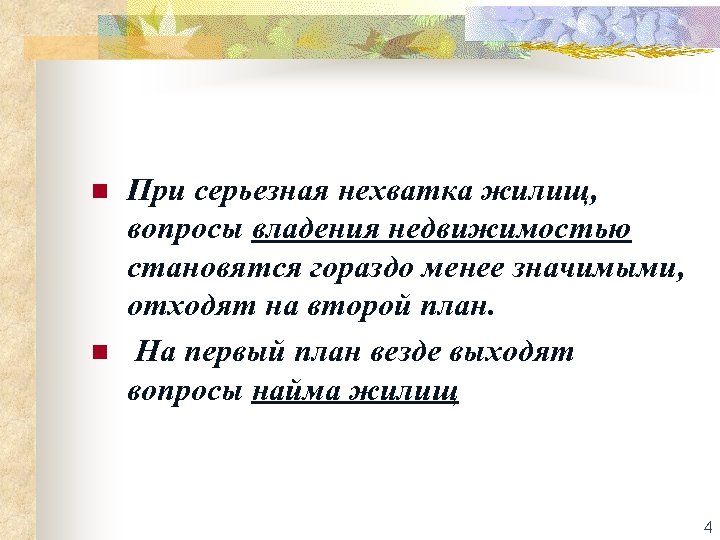 При серьезная нехватка жилищ, вопросы владения недвижимостью становятся гораздо менее значимыми, отходят на второй план.

На первый план везде выходят вопросы найма жилищ

4